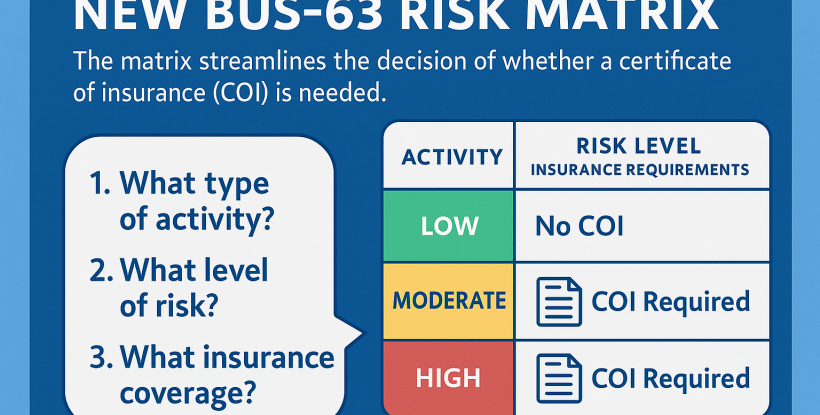 NEW BUS-63 RISK MATRIX

The matrix streamlines the decision of whether a certificate of insurance (COI) is needed.

1. What type of activity?

2. What level of risk?

3. What insurance coverage?

| ACTIVITY | RISK LEVEL INSURANCE REQUIREMENTS |
|---|---|
| LOW | No COI |
| MODERATE | COI Required |
| HIGH | COI Required |